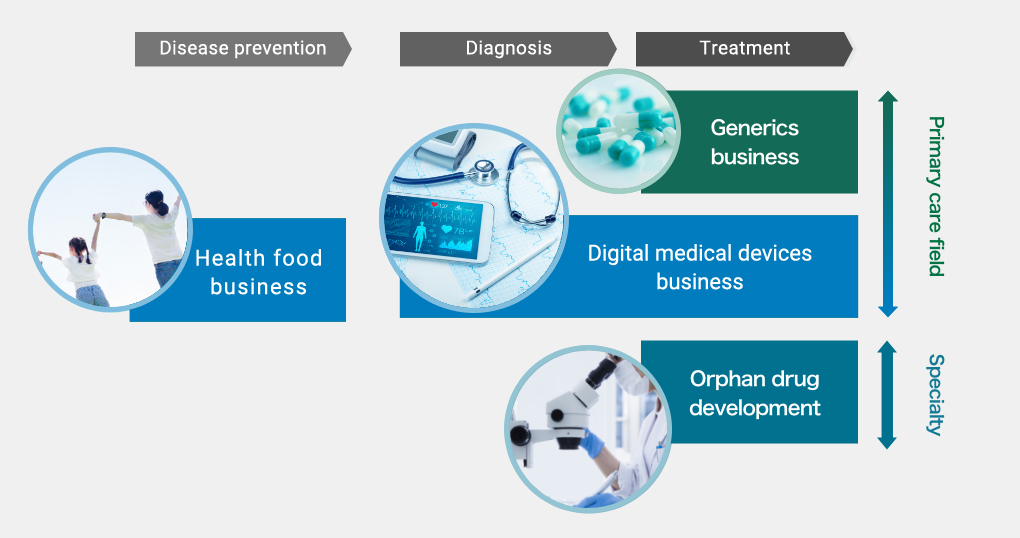 Disease prevention

Diagnosis

Treatment

Generics business

Primary care field

Health food business

Digital medical devices business

Orphan drug development

Specialty